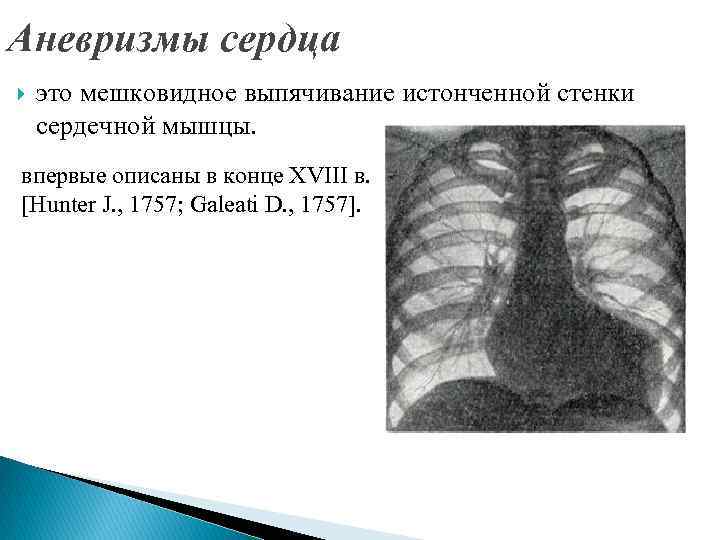 Аневризмы сердца

это мешковидное выпячивание истонченной стенки сердечной мышцы.

впервые описаны в конце XVIII в. [Hunter J., 1757; Galeati D., 1757].